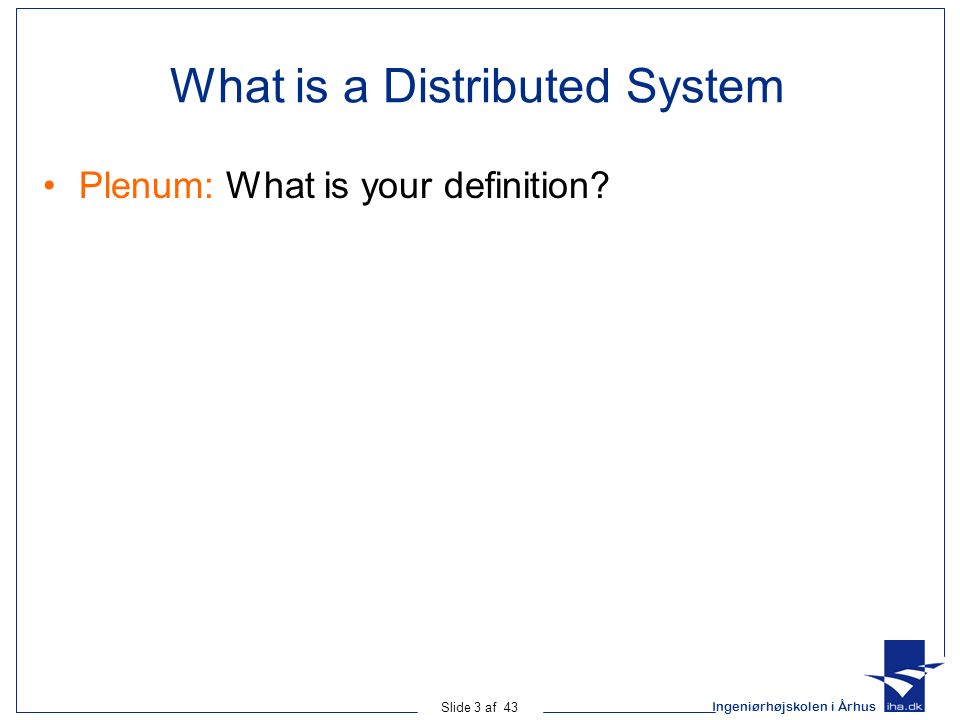 What is a Distributed System

• Plenum: What is your definition?

Slide 3 af 43

Ingeniørhøjskolen i Århus

iha.dk